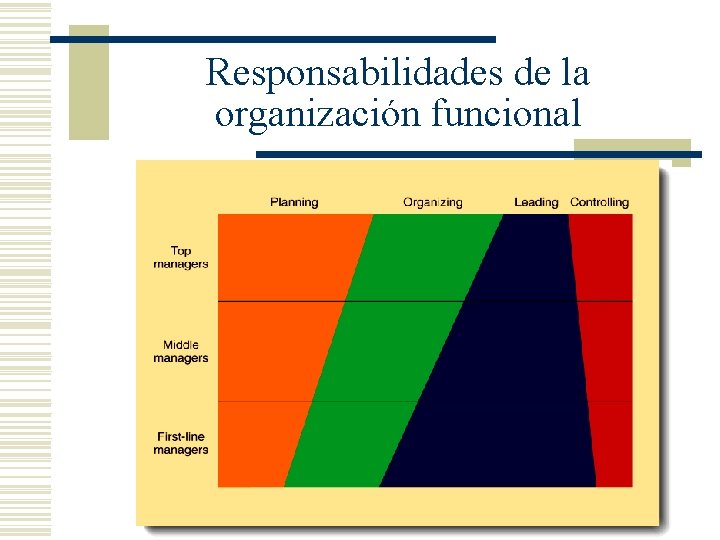 Responsabilidades de la organización funcional

Planning
Organizing
Leading
Controlling

Top managers

Middle managers

First-line managers